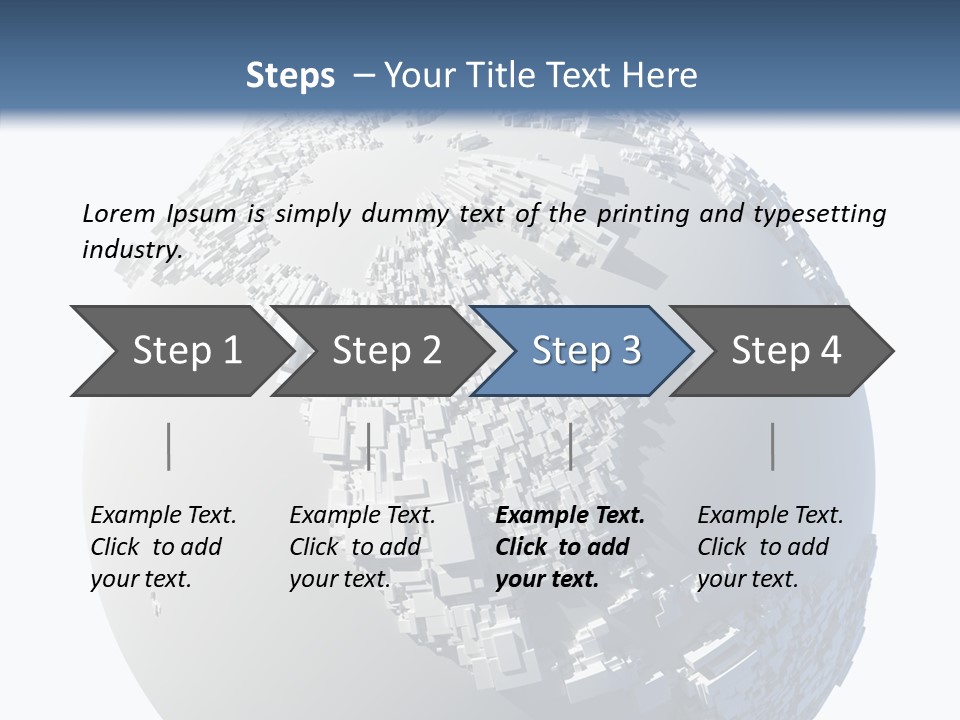 Steps – Your Title Text Here

Lorem Ipsum is simply dummy text of the printing and typesetting industry.

Step 1

Step 2

Step 3

Step 4

Example Text. Click to add your text.

Example Text. Click to add your text.

Example Text. Click to add your text.

Example Text. Click to add your text.